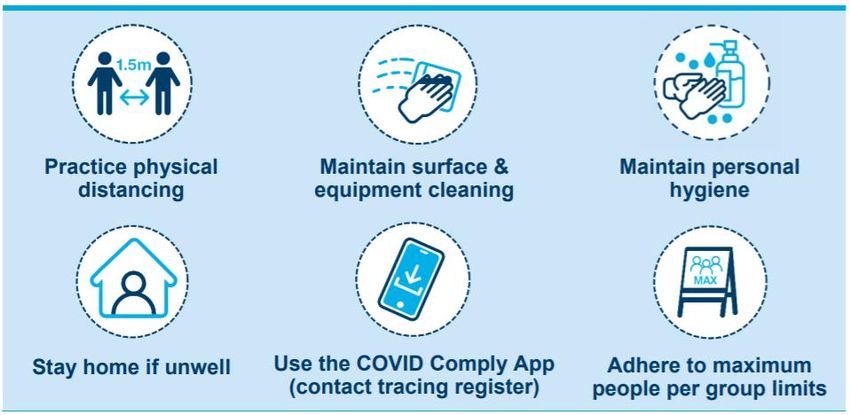 1.5m

Practice physical distancing

Maintain surface & equipment cleaning

Maintain personal hygiene

Stay home if unwell

Use the COVID Comply App (contact tracing register)

MAX

Adhere to maximum people per group limits